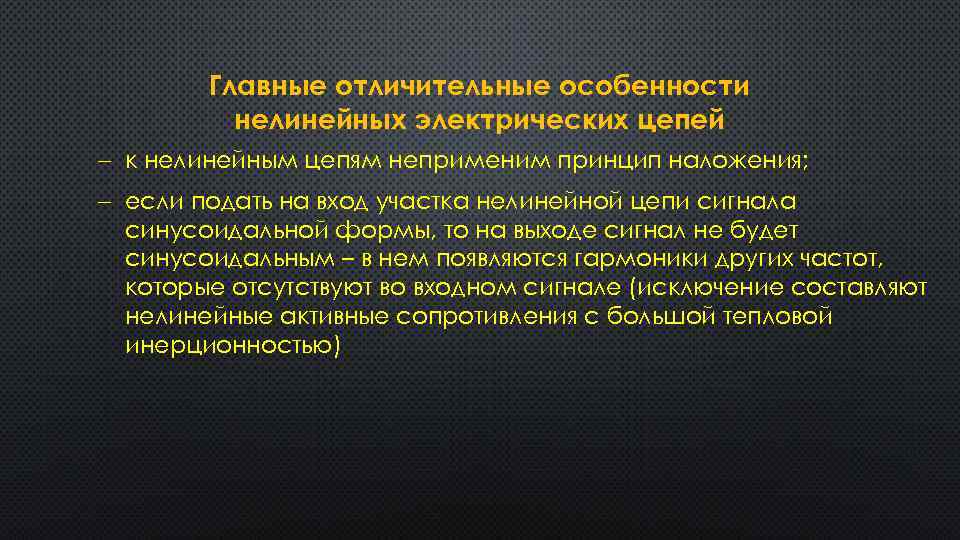 Главные отличительные особенности нелинейных электрических цепей

– к нелинейным цепям неприменим принцип наложения;

– если подать на вход участка нелинейной цепи сигнала синусоидальной формы, то на выходе сигнал не будет синусоидальным – в нем появляются гармоники других частот, которые отсутствуют во входном сигнале (исключение составляют нелинейные активные сопротивления с большой тепловой инерционностью)